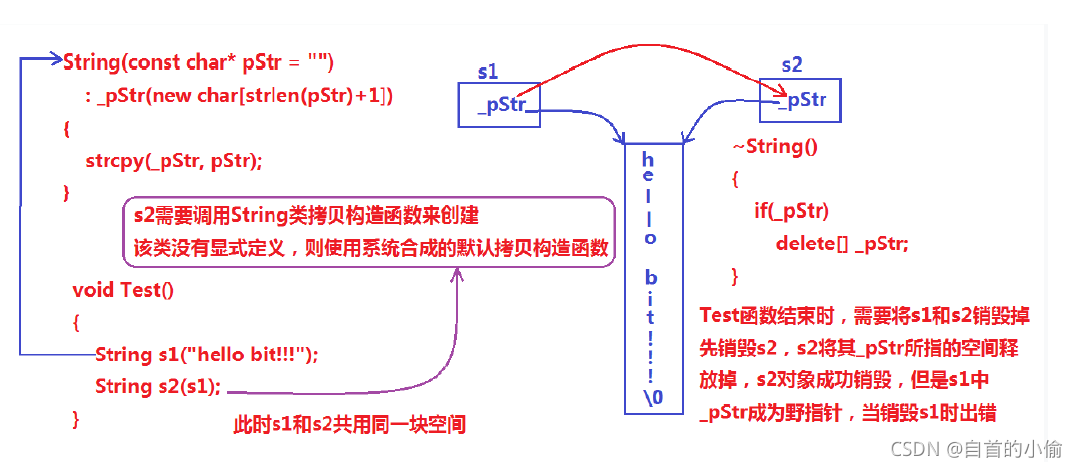 String(const char* pStr = "")
: _pStr(new char[strlen(pStr)+1])
{
strcpy(_pStr, pStr);
}

s2需要调用String类拷贝构造函数来创建
该类没有显式定义，则使用系统合成的默认拷贝构造函数

void Test()
{
String s1("hello bit!!!");
String s2(s1);
}

此时s1和s2共用同一块空间

s1
_pStr

s2
_pStr

h
e
l
l
o

b
i
t
!
!
!
\0

~String()
{
if(_pStr)
delete[] _pStr;
}

Test函数结束时，需要将s1和s2销毁掉
先销毁s2，s2将其_pStr所指的空间释放掉，s2对象成功销毁，但是s1中_pStr成为野指针，当销毁s1时出错

CSDN @自首的小偷